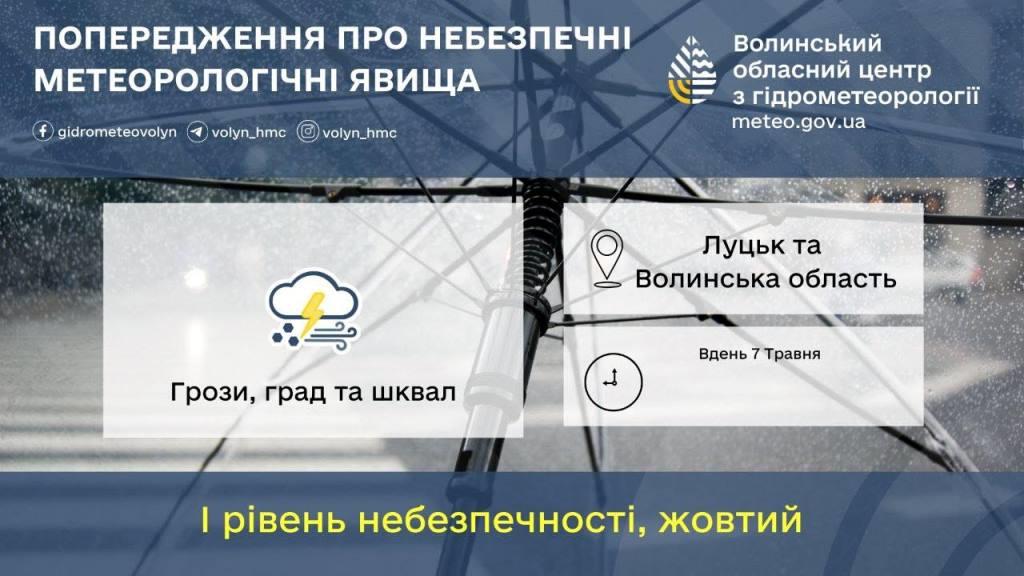 ПОПЕРЕДЖЕННЯ ПРО НЕБЕЗПЕЧНІ МЕТЕОРОЛОГІЧНІ ЯВИЩА

gidrometeovolyn volyn_hmc volyn_hmc

Волинський обласний центр з гідрометеорології
meteo.gov.ua

Грози, град та шквал

Луцьк та Волинська область

Вдень 7 Травня

I рівень небезпечності, жовтий